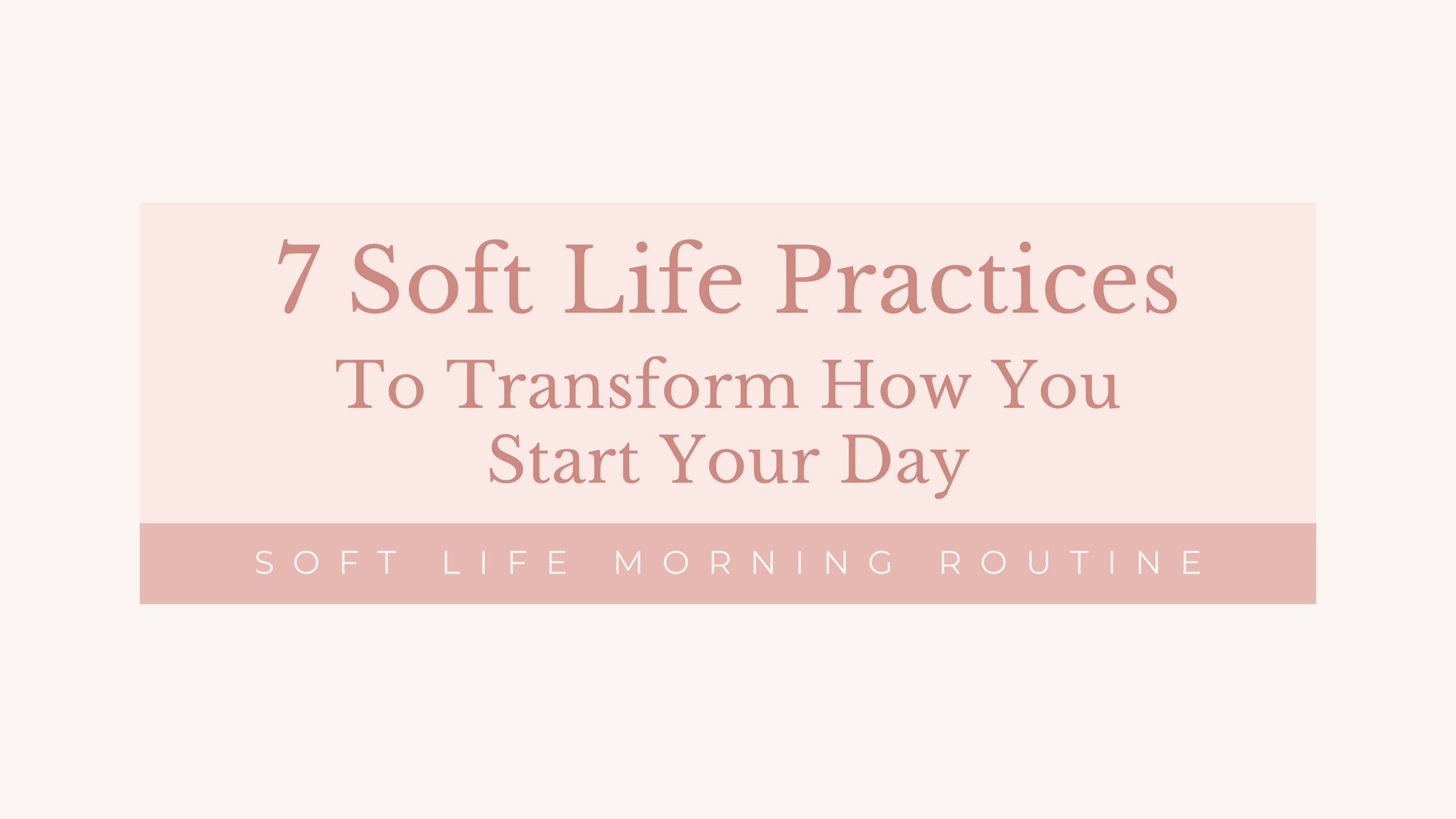 7 Soft Life Practices

To Transform How You Start Your Day

SOFT LIFE MORNING ROUTINE